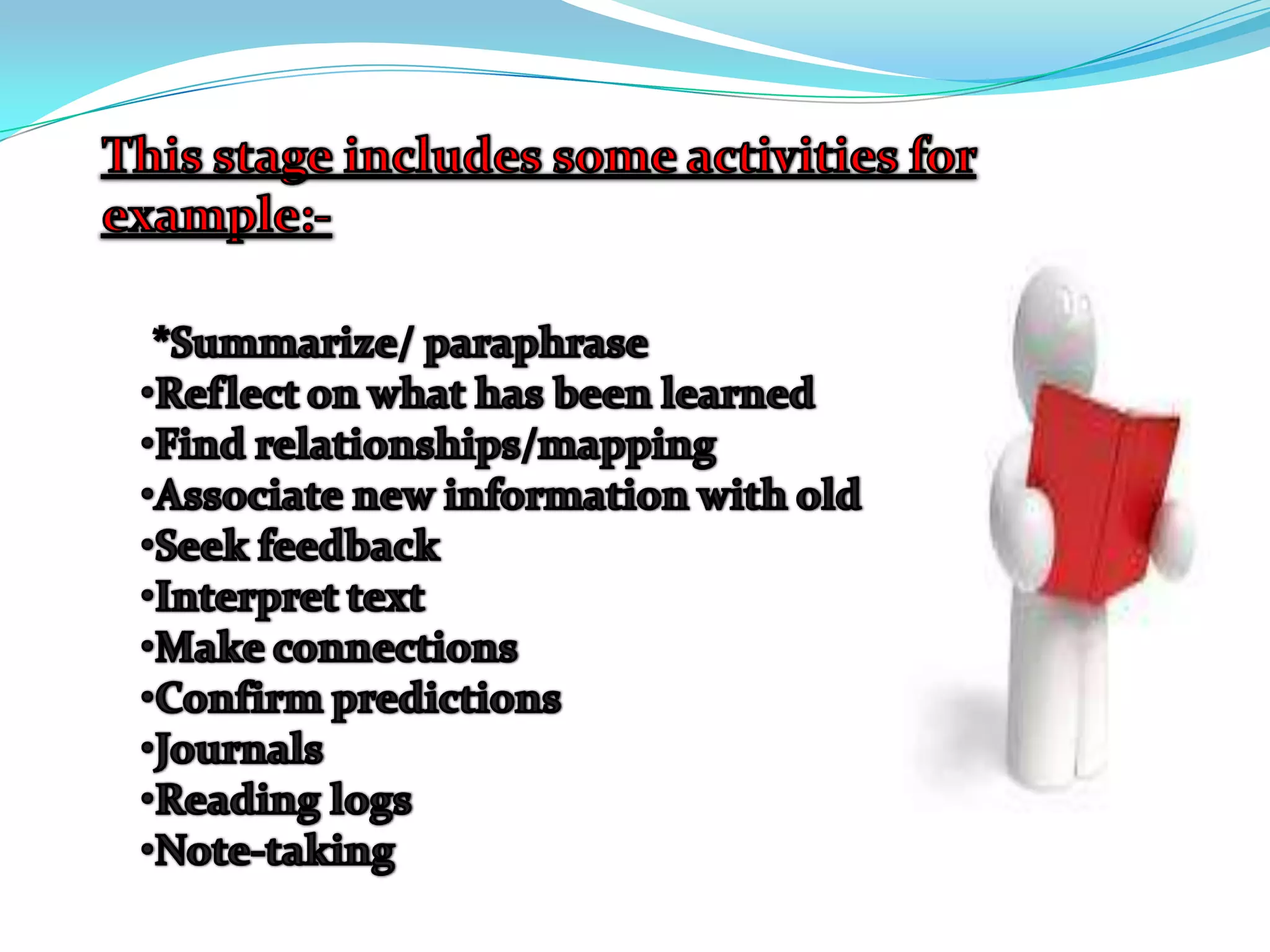 This stage includes some activities for example:-

*Summarize/ paraphrase
•Reflect on what has been learned
•Find relationships/mapping
•Associate new information with old
•Seek feedback
•Interpret text
•Make connections
•Confirm predictions
•Journals
•Reading logs
•Note-taking